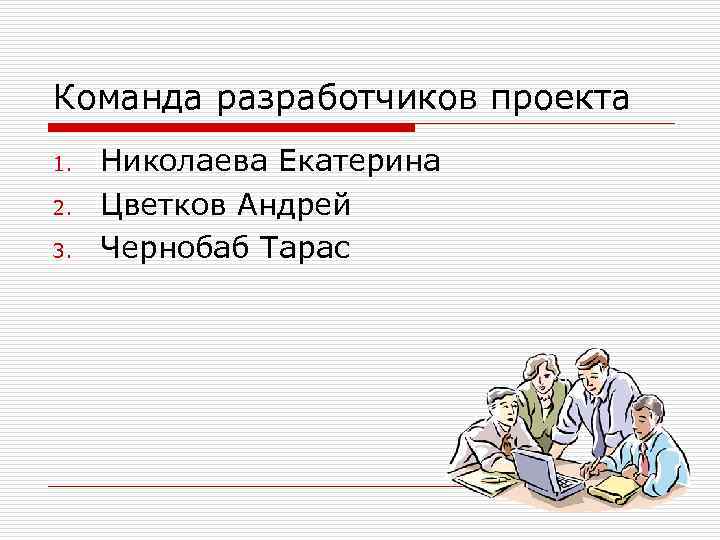 Команда разработчиков проекта

1. Николаева Екатерина
2. Цветков Андрей
3. Чернобаб Тарас